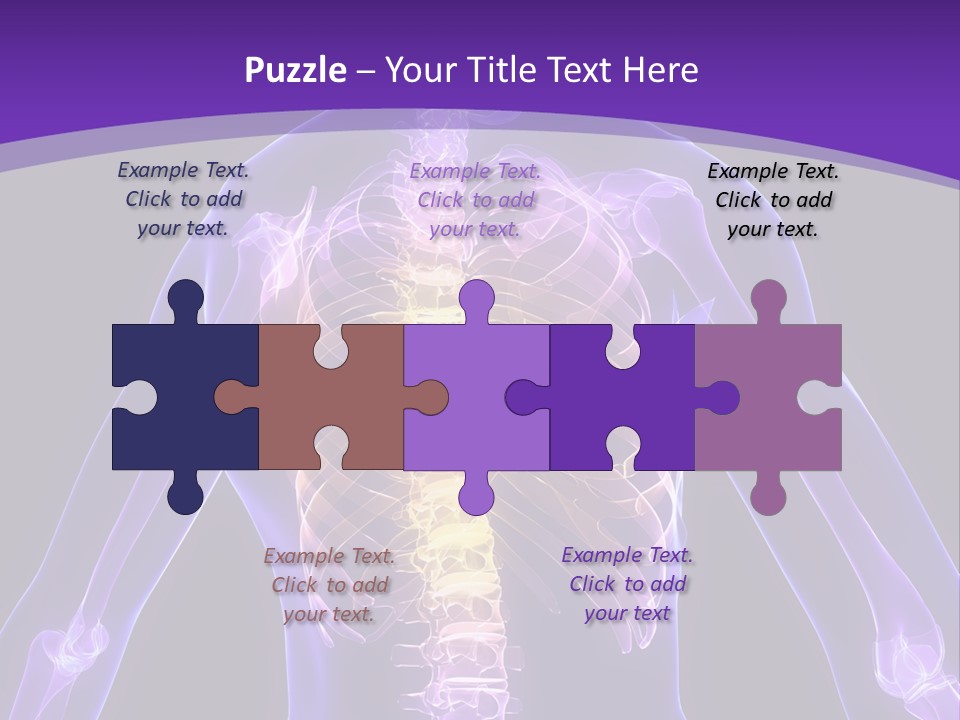 Puzzle – Your Title Text Here

Example Text. Click to add your text.

Example Text. Click to add your text.

Example Text. Click to add your text.

Example Text. Click to add your text.

Example Text. Click to add your text